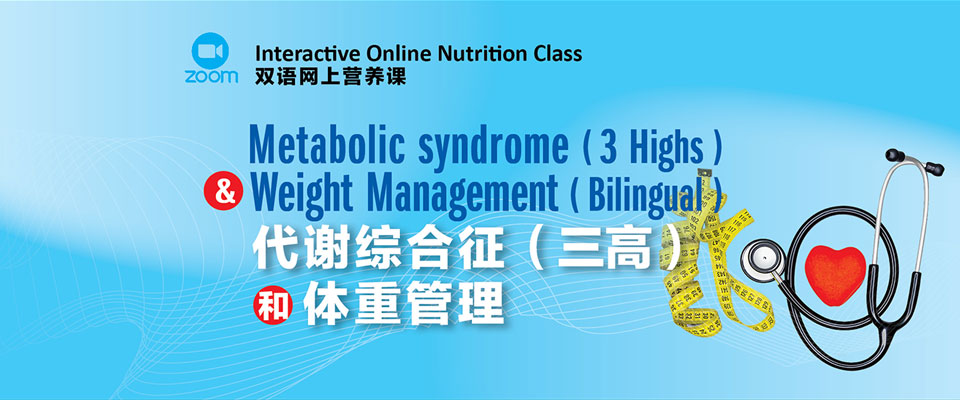 zoom

Interactive Online Nutrition Class
双语网上营养课

Metabolic syndrome ( 3 Highs )
& Weight Management ( Bilingual )
代谢综合征（三高）
和 体重管理